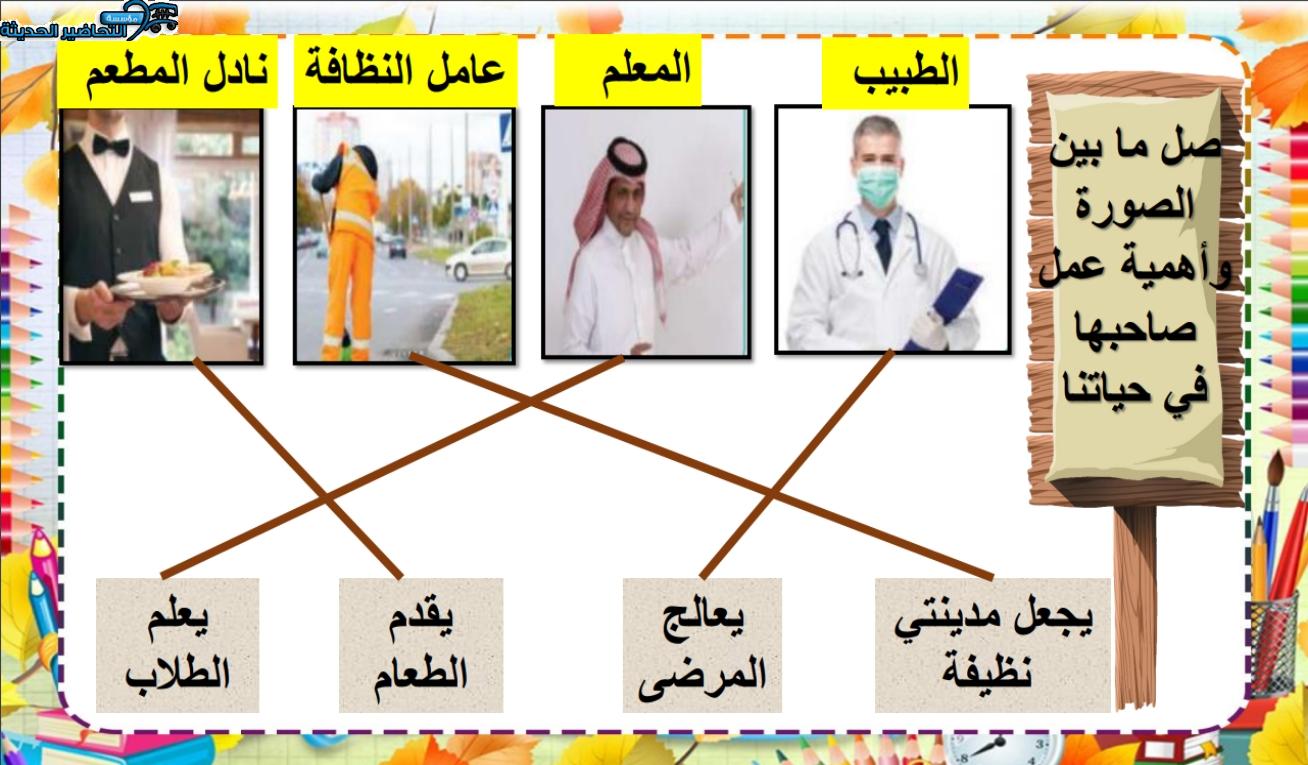 مؤسسة التحاضير الحديثة

صل ما بين الصورة وأهمية عمل صاحبها في حياتنا

الطبيب

المعلم

عامل النظافة

نادل المطعم

يجعل مدينتي نظيفة

يعالج المرضى

يقدم الطعام

يعلم الطلاب